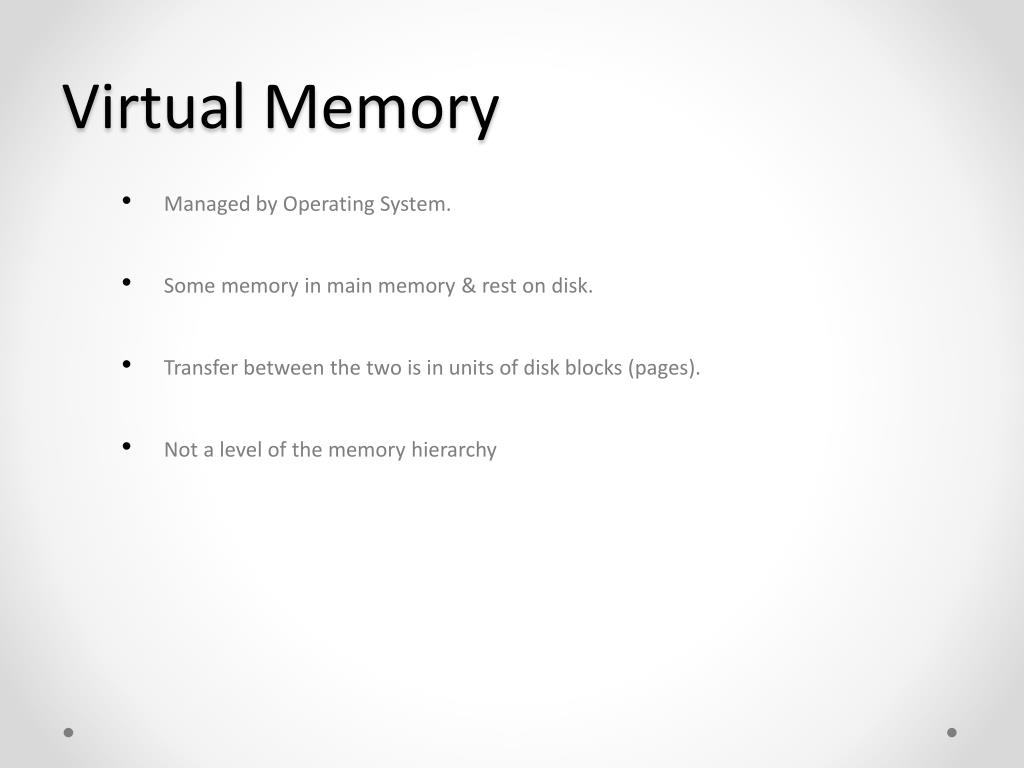 Virtual Memory

• Managed by Operating System.

• Some memory in main memory & rest on disk.

• Transfer between the two is in units of disk blocks (pages).

• Not a level of the memory hierarchy